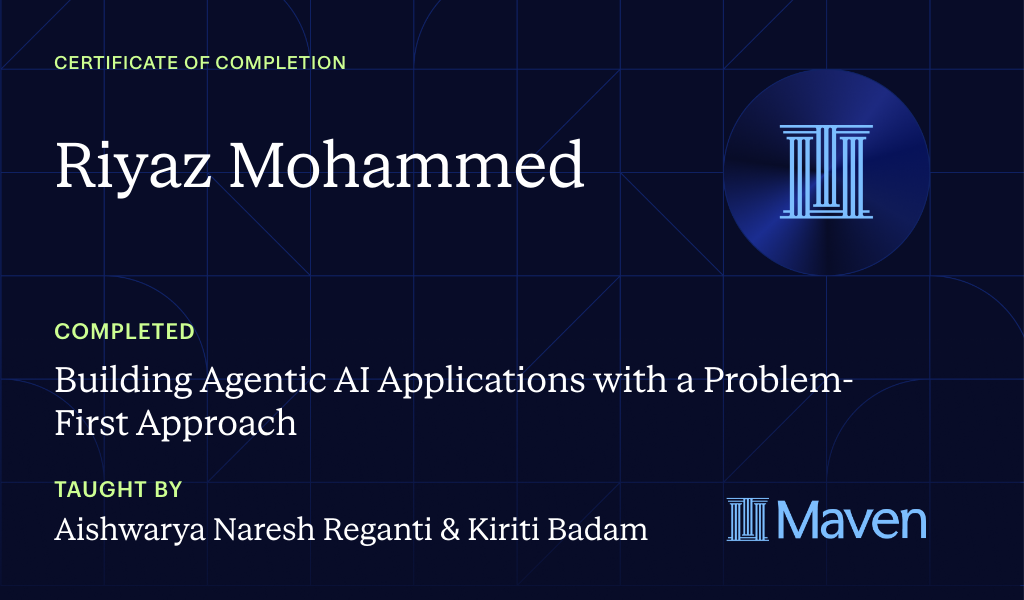 CERTIFICATE OF COMPLETION

Riyaz Mohammed

COMPLETED

Building Agentic AI Applications with a Problem-First Approach

TAUGHT BY

Aishwarya Naresh Reganti & Kiriti Badam

Maven